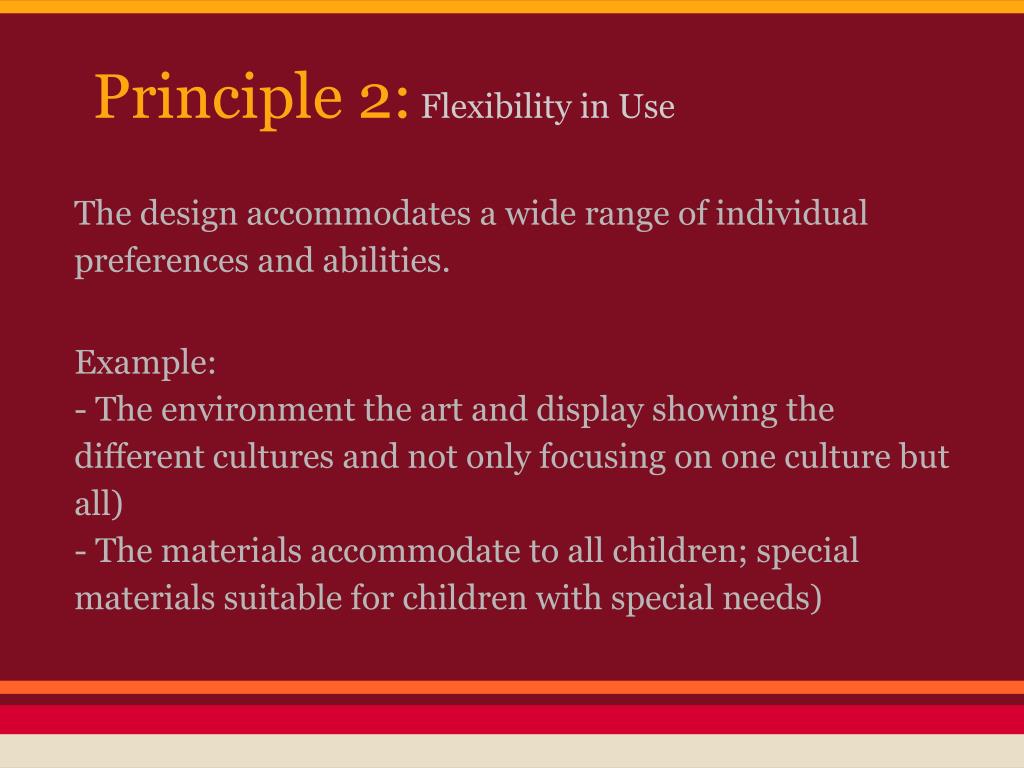 Principle 2: Flexibility in Use

The design accommodates a wide range of individual preferences and abilities.

Example:
- The environment the art and display showing the different cultures and not only focusing on one culture but all)
- The materials accommodate to all children; special materials suitable for children with special needs)